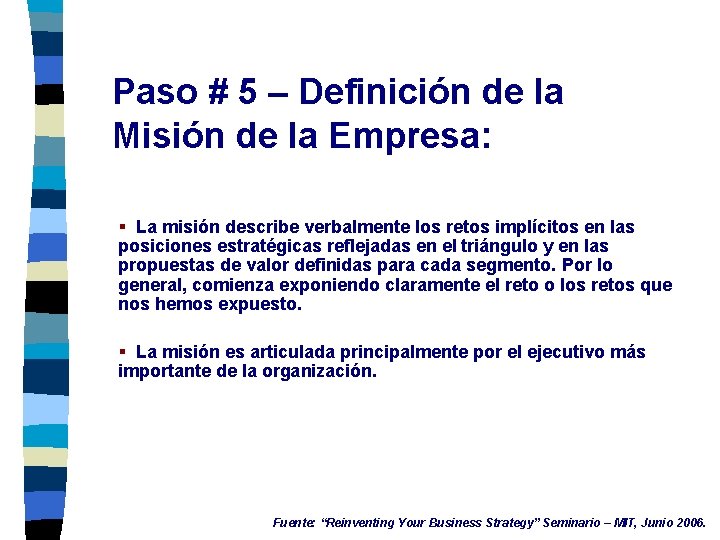 Paso # 5 – Definición de la Misión de la Empresa:

▪ La misión describe verbalmente los retos implícitos en las posiciones estratégicas reflejadas en el triángulo y en las propuestas de valor definidas para cada segmento. Por lo general, comienza exponiendo claramente el reto o los retos que nos hemos expuesto.

▪ La misión es articulada principalmente por el ejecutivo más importante de la organización.

Fuente: "Reinventing Your Business Strategy" Seminario – MIT, Junio 2006.